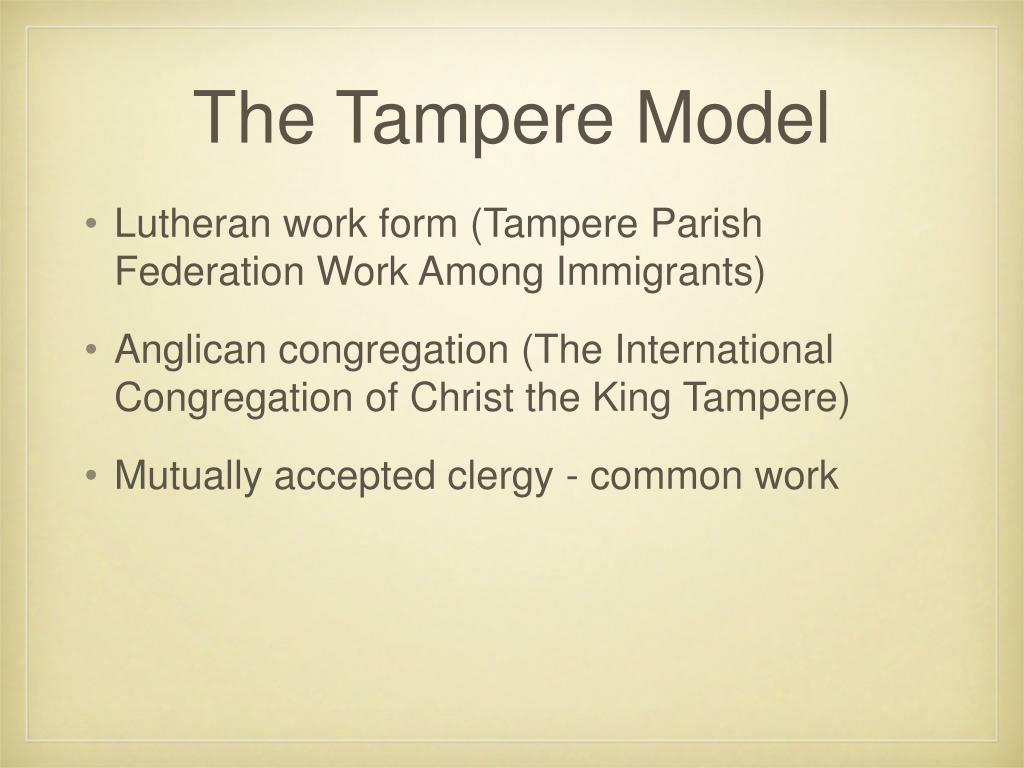 The Tampere Model

• Lutheran work form (Tampere Parish Federation Work Among Immigrants)

• Anglican congregation (The International Congregation of Christ the King Tampere)

• Mutually accepted clergy - common work